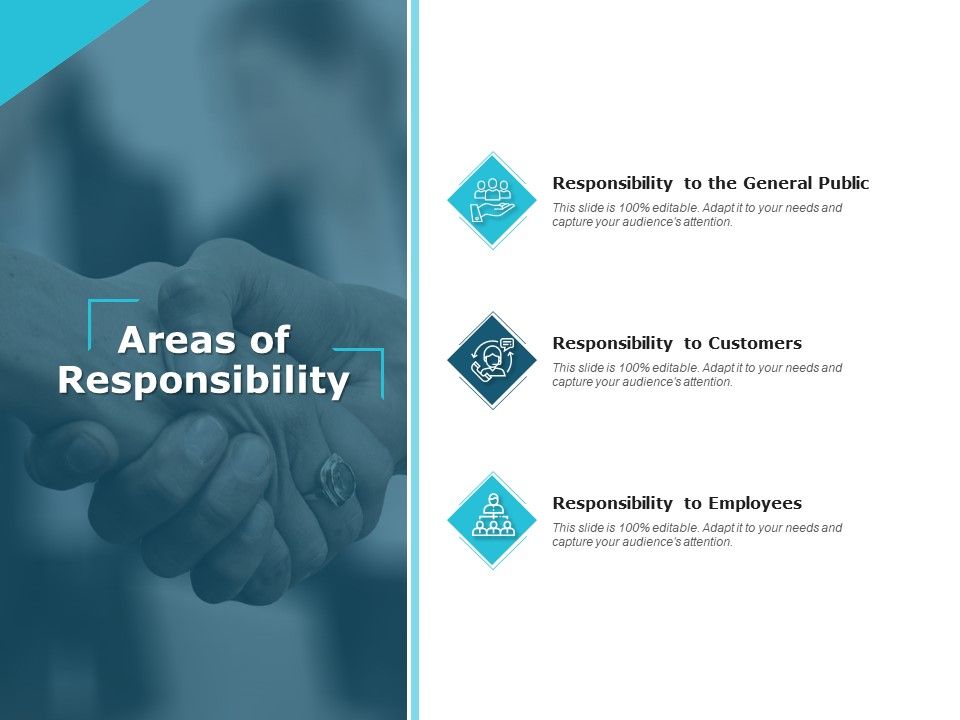 Areas of Responsibility

Responsibility to the General Public
This slide is 100% editable. Adapt it to your needs and capture your audience's attention.

Responsibility to Customers
This slide is 100% editable. Adapt it to your needs and capture your audience's attention.

Responsibility to Employees
This slide is 100% editable. Adapt it to your needs and capture your audience's attention.